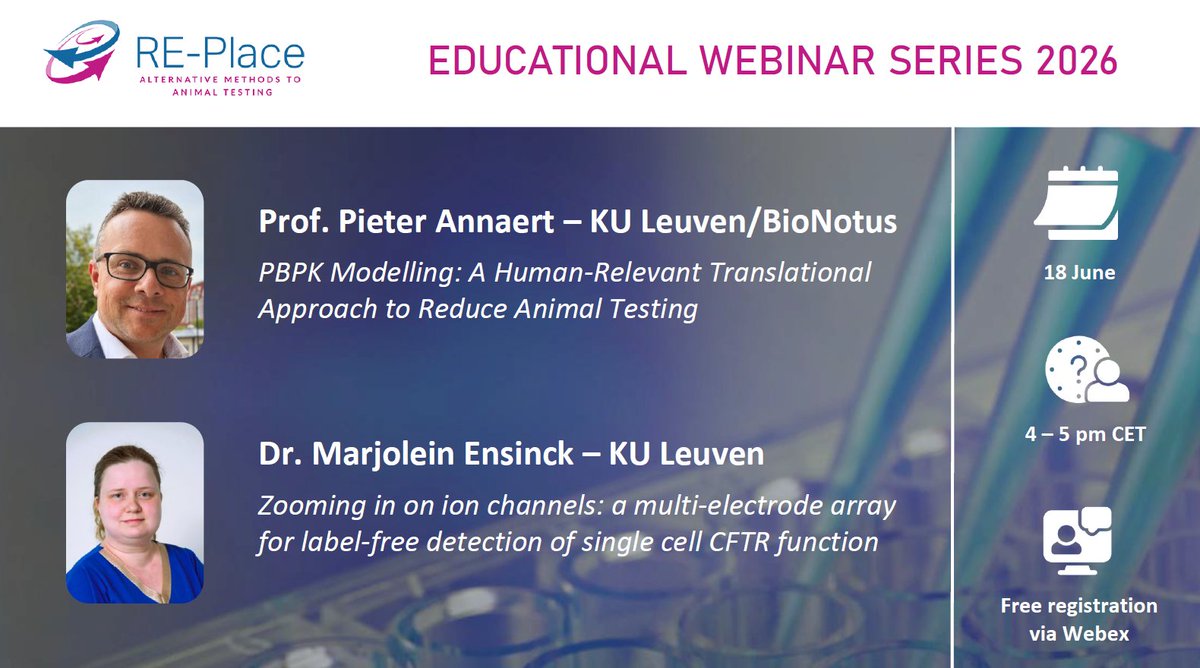 RE-Place
ALTERNATIVE METHODS TO ANIMAL TESTING

EDUCATIONAL WEBINAR SERIES 2026

Prof. Pieter Annaert – KU Leuven/BioNotus

PBPK Modelling: A Human-Relevant Translational Approach to Reduce Animal Testing

Dr. Marjolein Ensinck – KU Leuven

Zooming in on ion channels: a multi-electrode array for label-free detection of single cell CFTR function

18 June

4 – 5 pm CET

Free registration via Webex